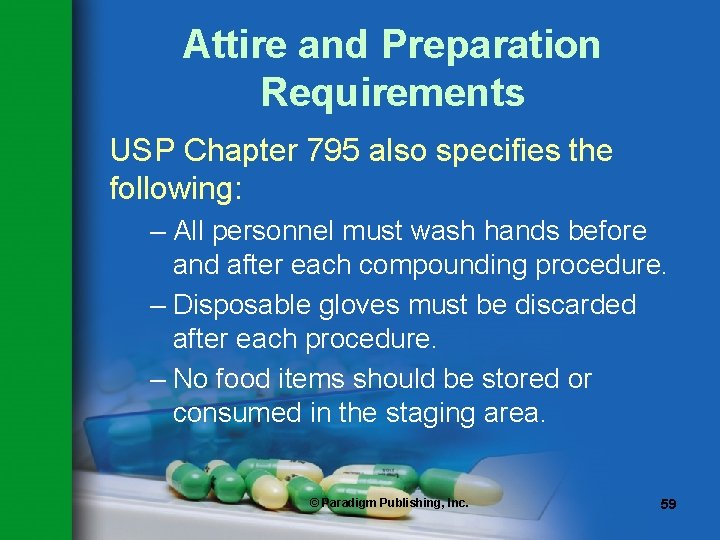 Attire and Preparation Requirements

USP Chapter 795 also specifies the following:

– All personnel must wash hands before and after each compounding procedure.

– Disposable gloves must be discarded after each procedure.

– No food items should be stored or consumed in the staging area.

© Paradigm Publishing, Inc.

59